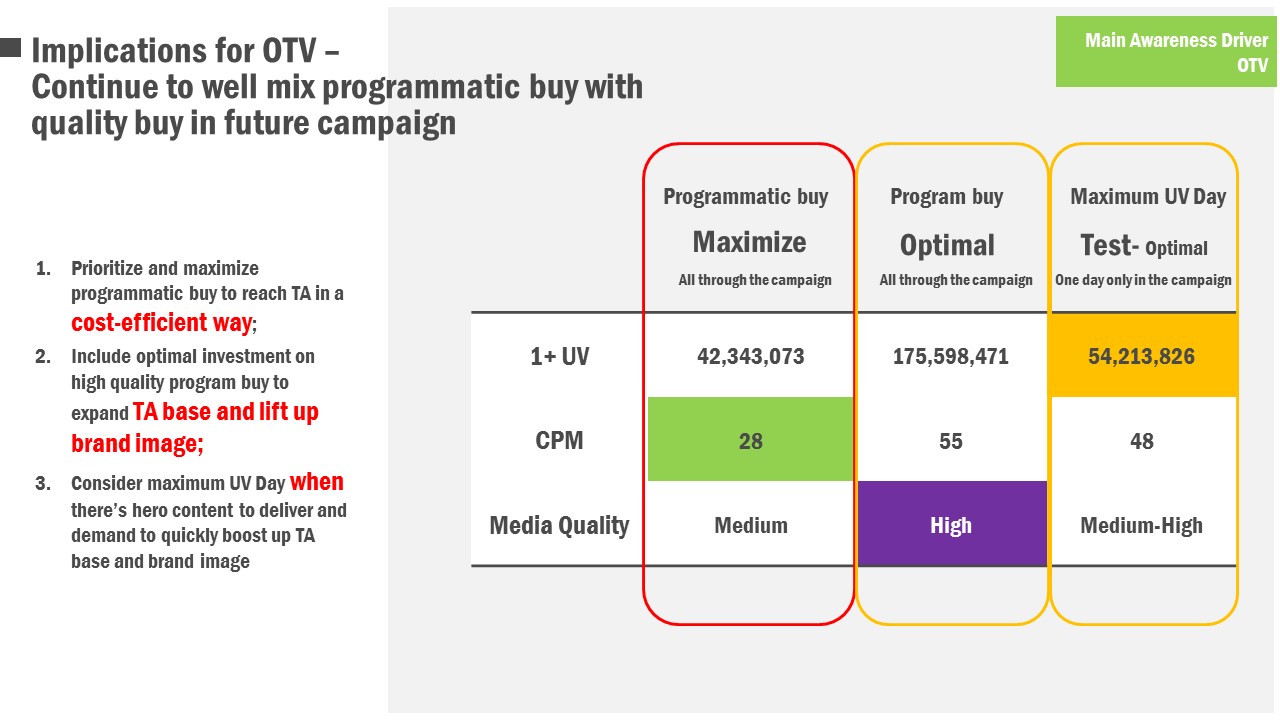 Implications for OTV – Continue to well mix programmatic buy with quality buy in future campaign

Main Awareness Driver OTV

1. Prioritize and maximize programmatic buy to reach TA in a cost-efficient way;
2. Include optimal investment on high quality program buy to expand TA base and lift up brand image;
3. Consider maximum UV Day when there's hero content to deliver and demand to quickly boost up TA base and brand image

| | Programmatic buy Maximize All through the campaign | Program buy Optimal All through the campaign | Maximum UV Day Test- Optimal One day only in the campaign |
|---|---|---|---|
| 1+ UV | 42,343,073 | 175,598,471 | 54,213,826 |
| CPM | 28 | 55 | 48 |
| Media Quality | Medium | High | Medium-High |